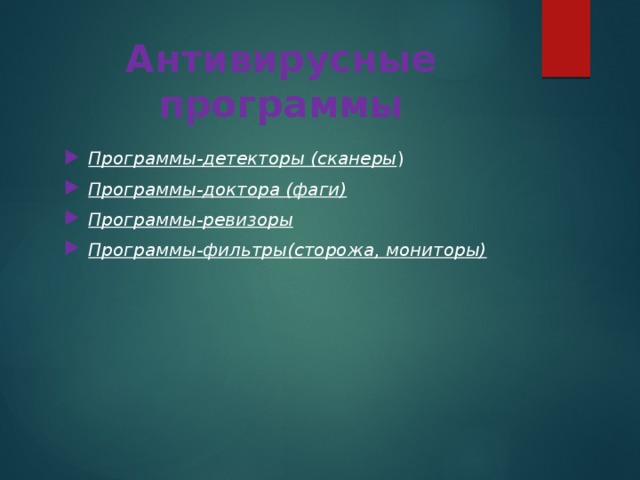 Антивирусные программы

Программы-детекторы (сканеры)

Программы-доктора (фаги)

Программы-ревизоры

Программы-фильтры(сторожа, мониторы)